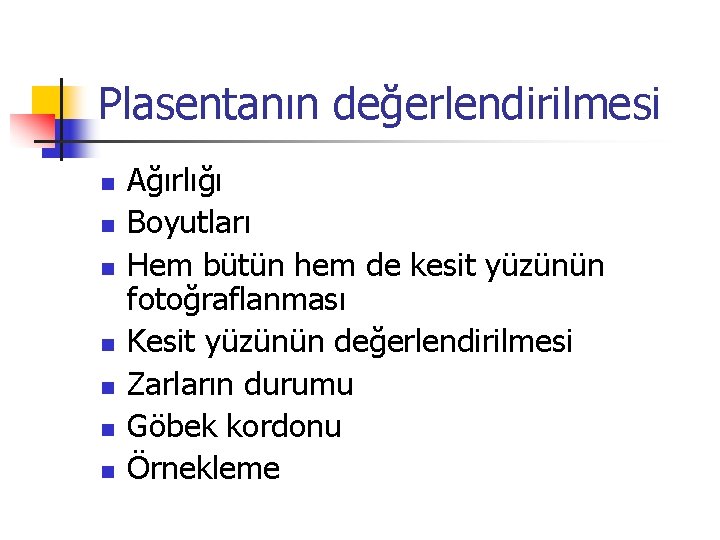 Plasentanın değerlendirilmesi

- Ağırlığı
- Boyutları
- Hem bütün hem de kesit yüzünün fotoğraflanması
- Kesit yüzünün değerlendirilmesi
- Zarların durumu
- Göbek kordonu
- Örnekleme